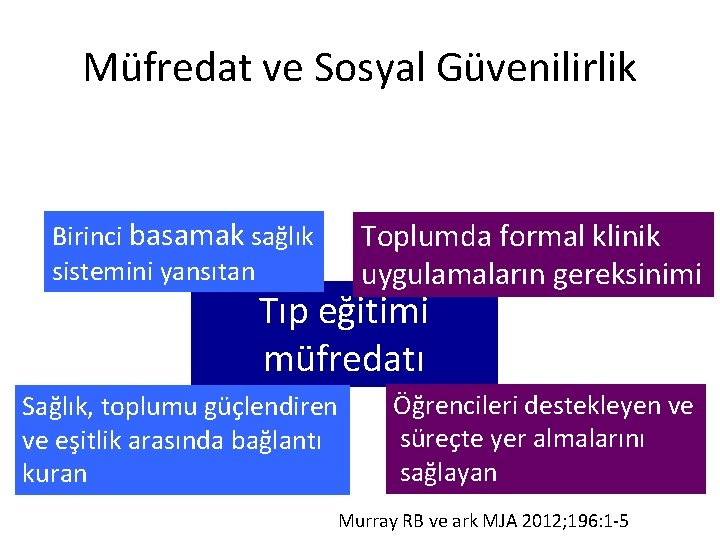 Müfredat ve Sosyal Güvenilirlik

Birinci basamak sağlık sistemini yansıtan

Toplumda formal klinik uygulamaların gereksinimi

Tıp eğitimi müfredatı

Sağlık, toplumu güçlendiren ve eşitlik arasında bağlantı kuran

Öğrencileri destekleyen ve süreçte yer almalarını sağlayan

Murray RB ve ark MJA 2012;196:1-5